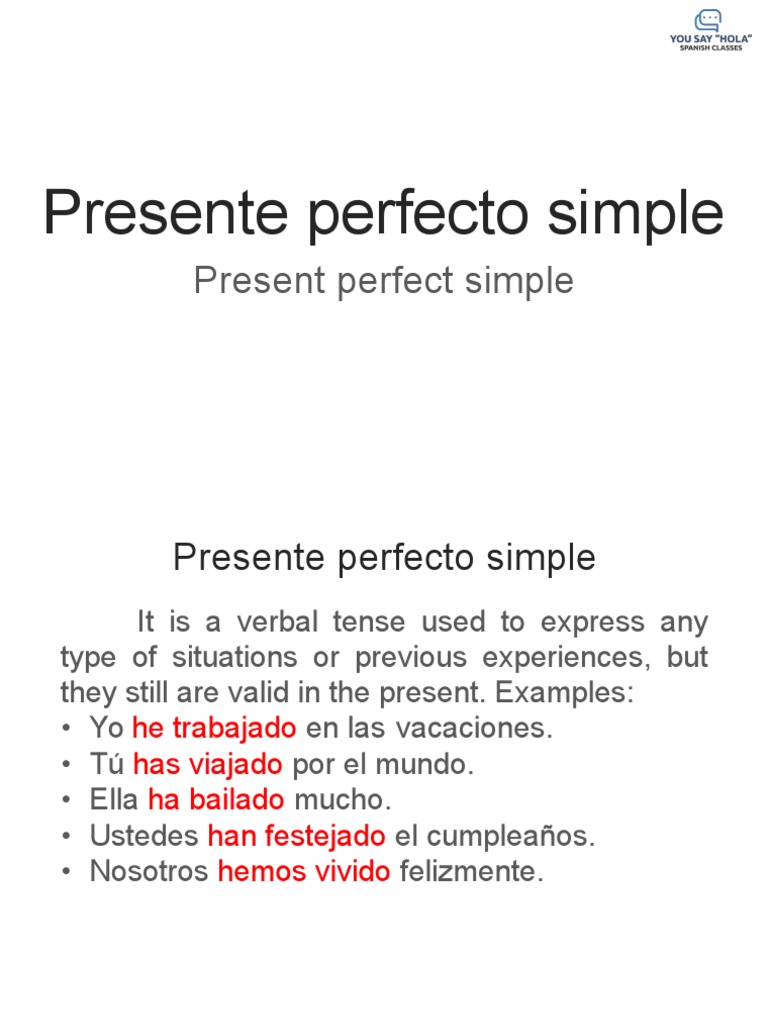 YOU SAY "HOLA"
SPANISH CLASSES

Presente perfecto simple

Present perfect simple

Presente perfecto simple

It is a verbal tense used to express any type of situations or previous experiences, but they still are valid in the present. Examples:
• Yo he trabajado en las vacaciones.
• Tú has viajado por el mundo.
• Ella ha bailado mucho.
• Ustedes han festejado el cumpleaños.
• Nosotros hemos vivido felizmente.